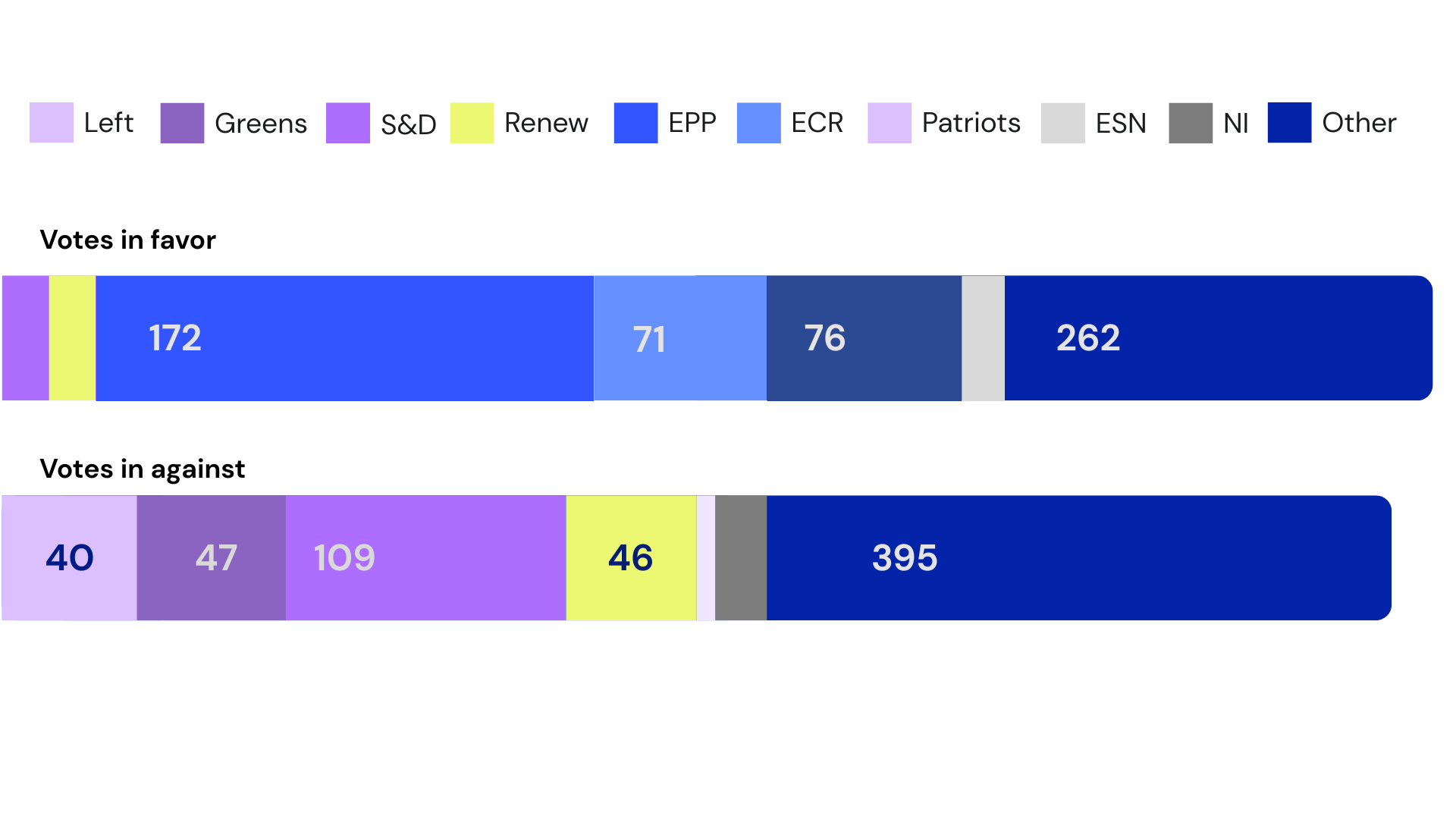 Left Greens S&D Renew EPP ECR Patriots ESN NI Other

Votes in favor

172 71 76 262

Votes in against

40 47 109 46 395